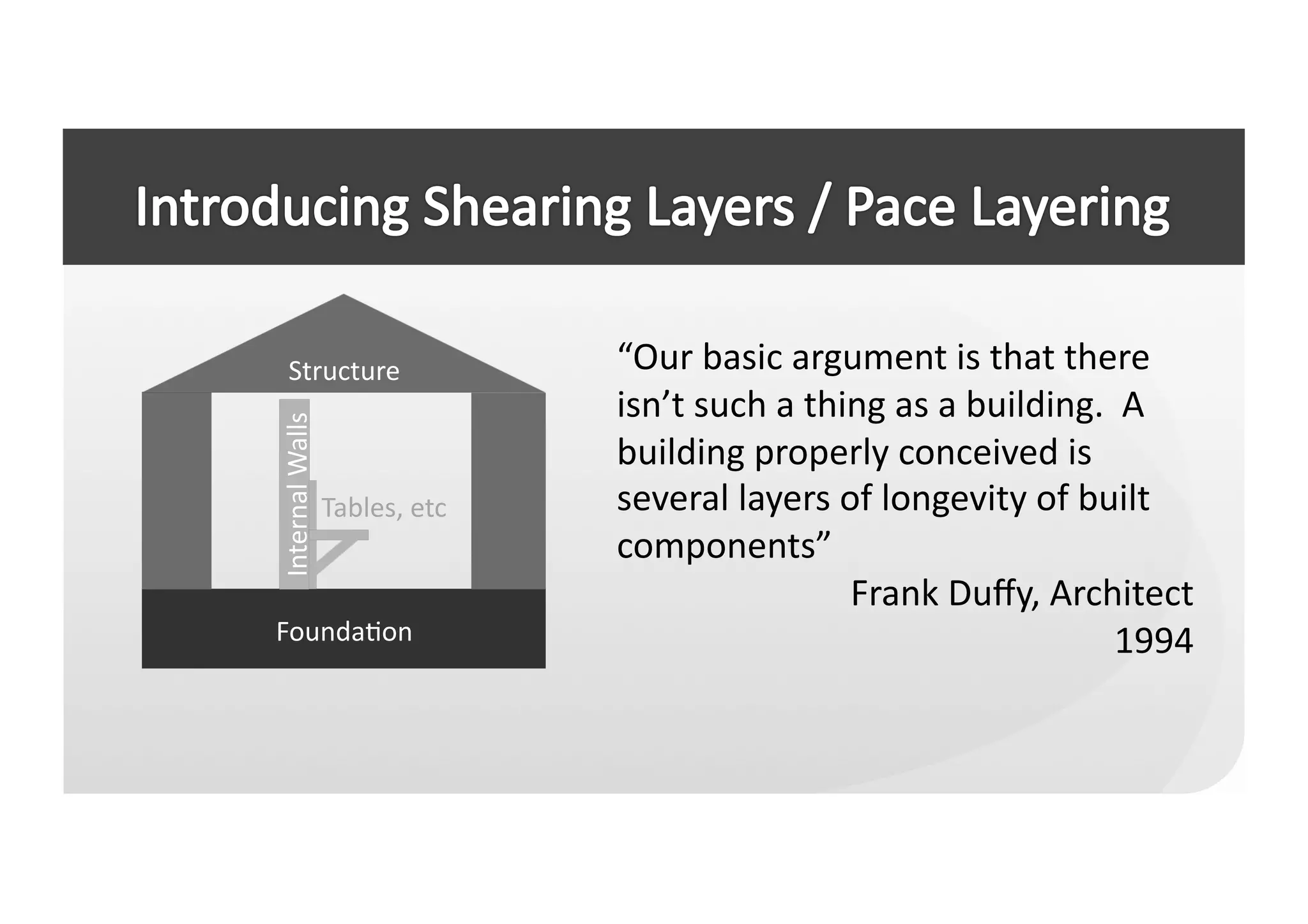 Introducing Shearing Layers / Pace Layering

Structure

Internal Walls

Tables, etc

Foundation

“Our basic argument is that there isn’t such a thing as a building. A building properly conceived is several layers of longevity of built components”

Frank Duffy, Architect
1994